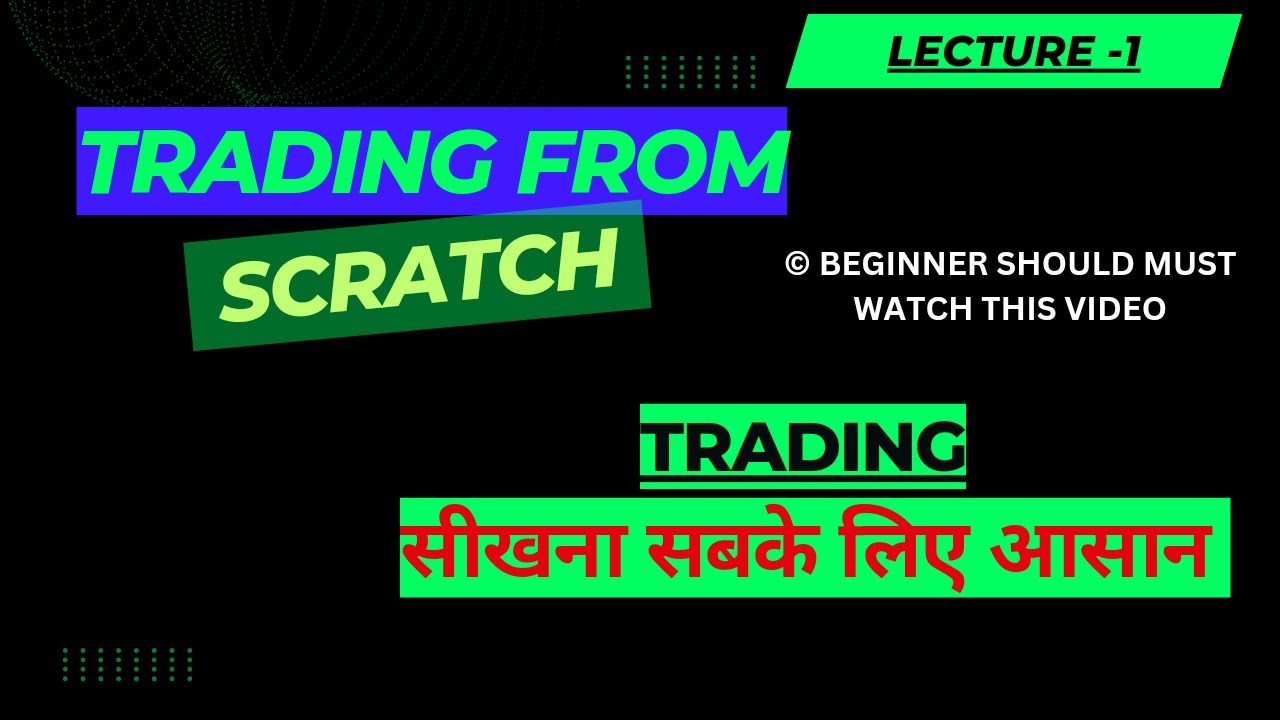 LECTURE -1

TRADING FROM SCRATCH

© BEGINNER SHOULD MUST WATCH THIS VIDEO

TRADING
सीखना सबके लिए आसान